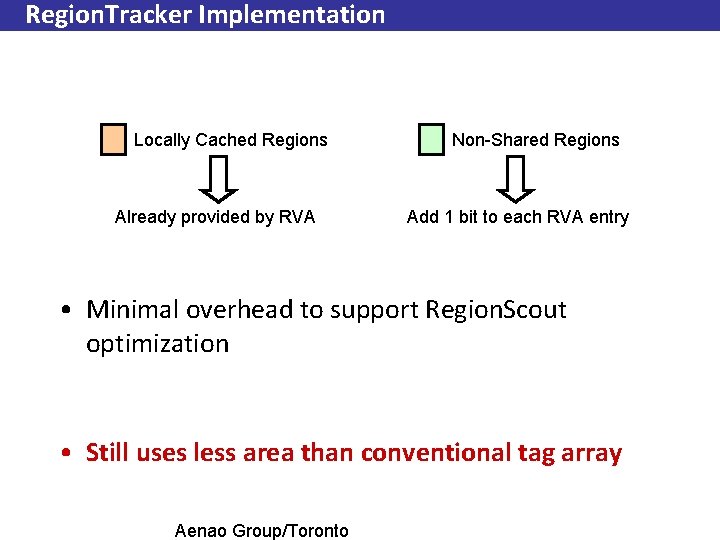 RegionTracker Implementation

Locally Cached Regions

Already provided by RVA

Non-Shared Regions

Add 1 bit to each RVA entry

• Minimal overhead to support RegionScout optimization

• Still uses less area than conventional tag array

Aenao Group/Toronto